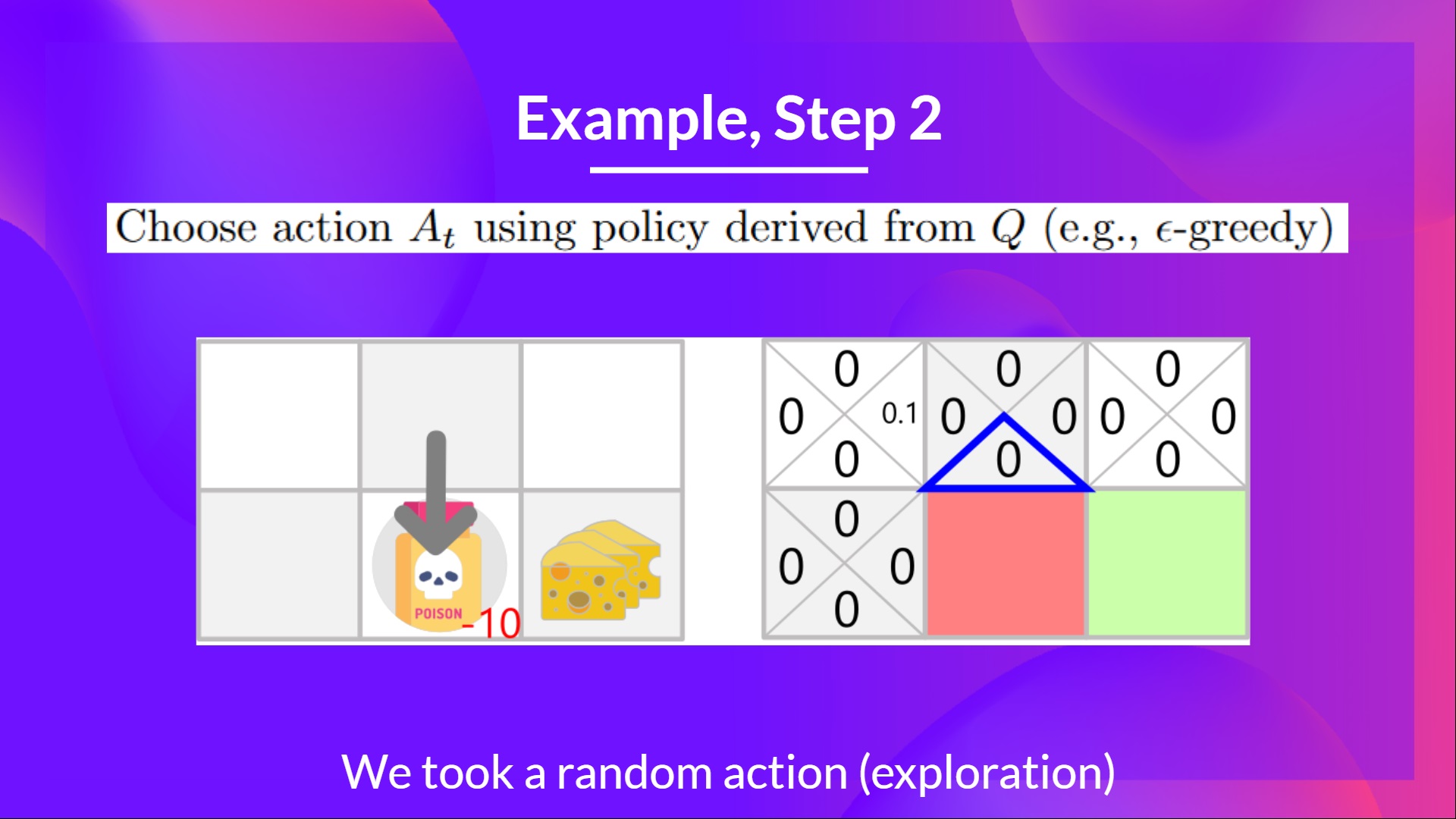 Example, Step 2

Choose action $A_t$ using policy derived from $Q$ (e.g., $\epsilon$-greedy)

POISON -10

0
0 0.1
0

0
0 0
0

0
0 0
0

0
0 0
0

We took a random action (exploration)